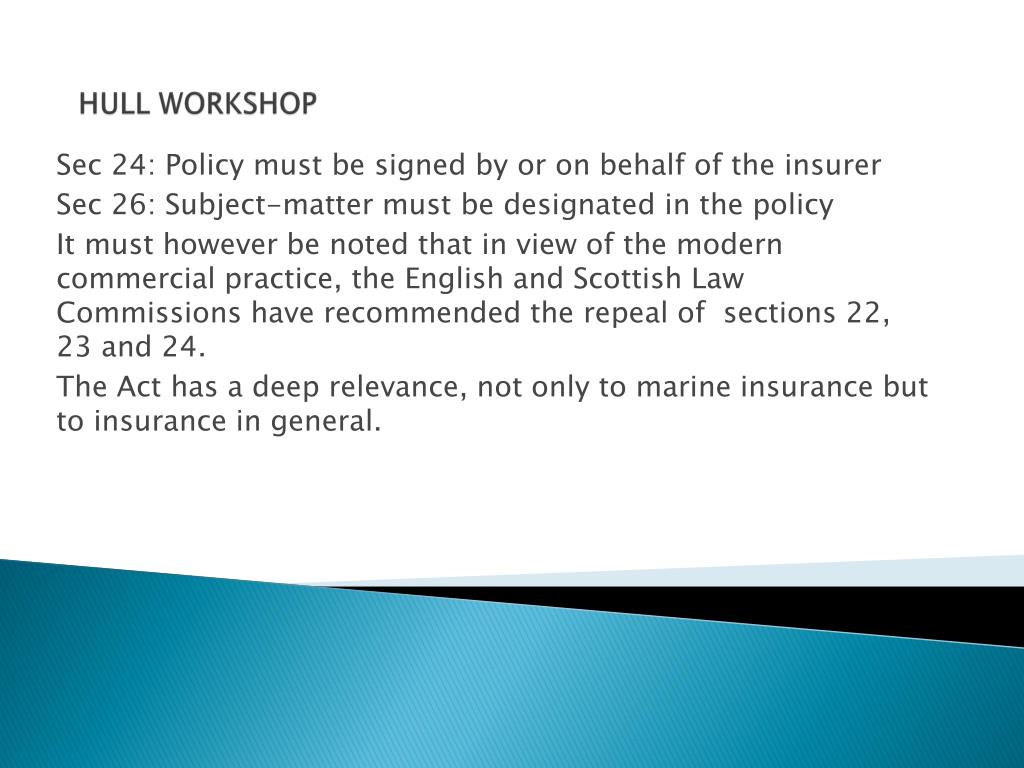 HULL WORKSHOP

Sec 24: Policy must be signed by or on behalf of the insurer

Sec 26: Subject-matter must be designated in the policy

It must however be noted that in view of the modern commercial practice, the English and Scottish Law Commissions have recommended the repeal of sections 22, 23 and 24.

The Act has a deep relevance, not only to marine insurance but to insurance in general.